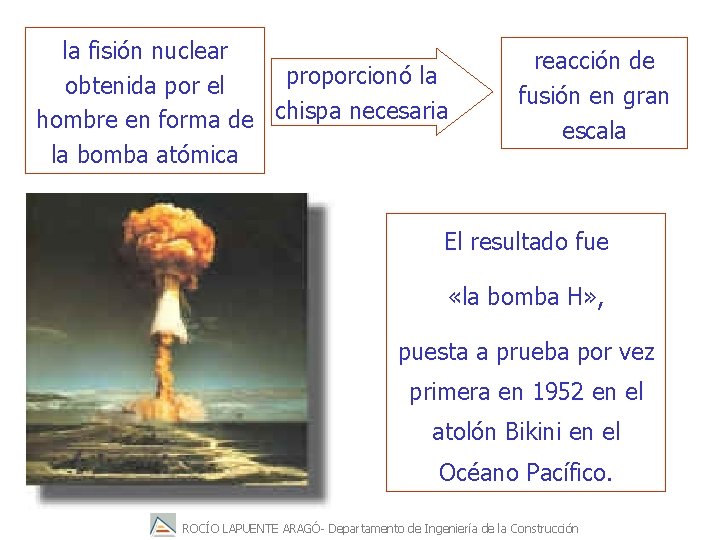 la fisión nuclear obtenida por el hombre en forma de la bomba atómica

proporcionó la chispa necesaria

reacción de fusión en gran escala

El resultado fue

«la bomba H»,

puesta a prueba por vez primera en 1952 en el atolón Bikini en el Océano Pacífico.

ROCÍO LAPUENTE ARAGÓ- Departamento de Ingeniería de la Construcción